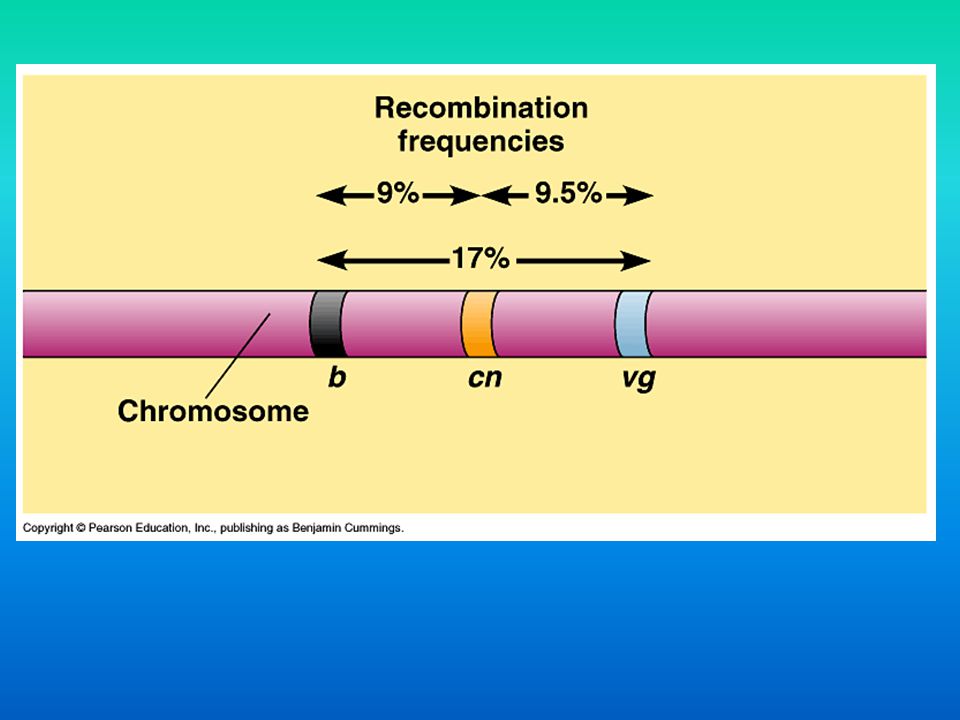 Recombination frequencies

9%

9.5%

17%

Chromosome

b

cn

vg

Copyright © Pearson Education, Inc., publishing as Benjamin Cummings.